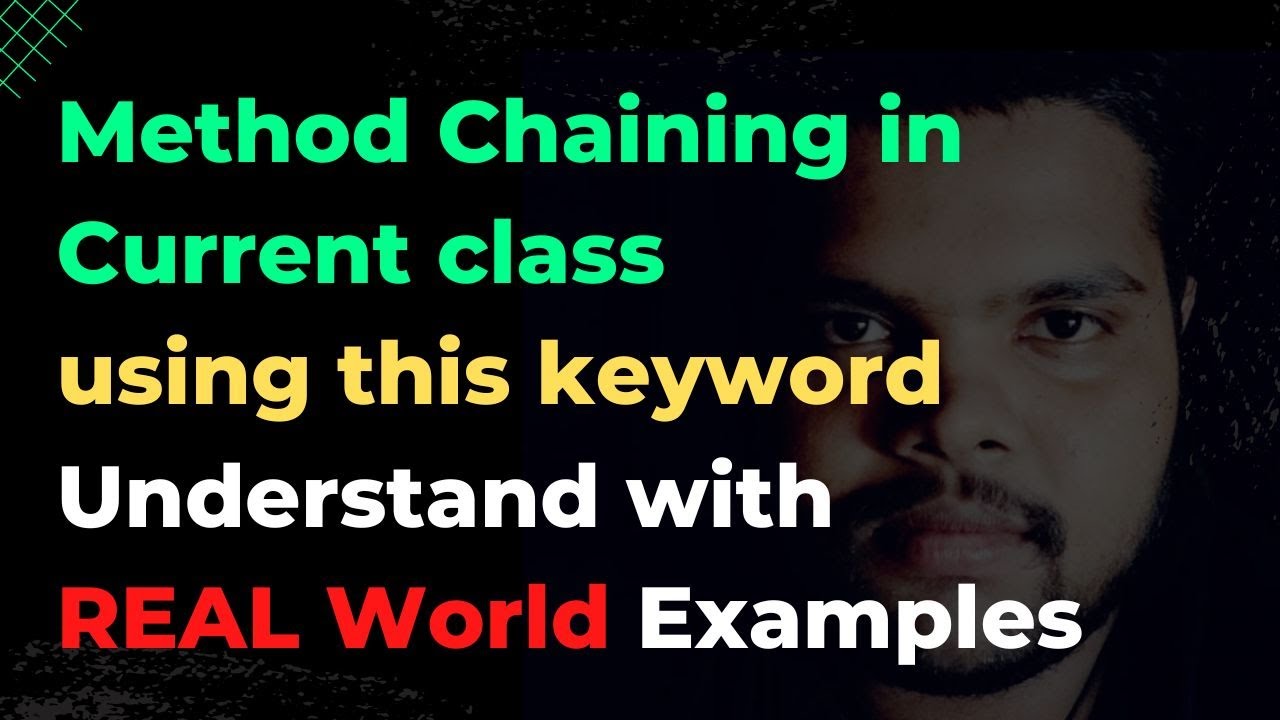 Method Chaining in Current class using this keyword Understand with REAL World Examples